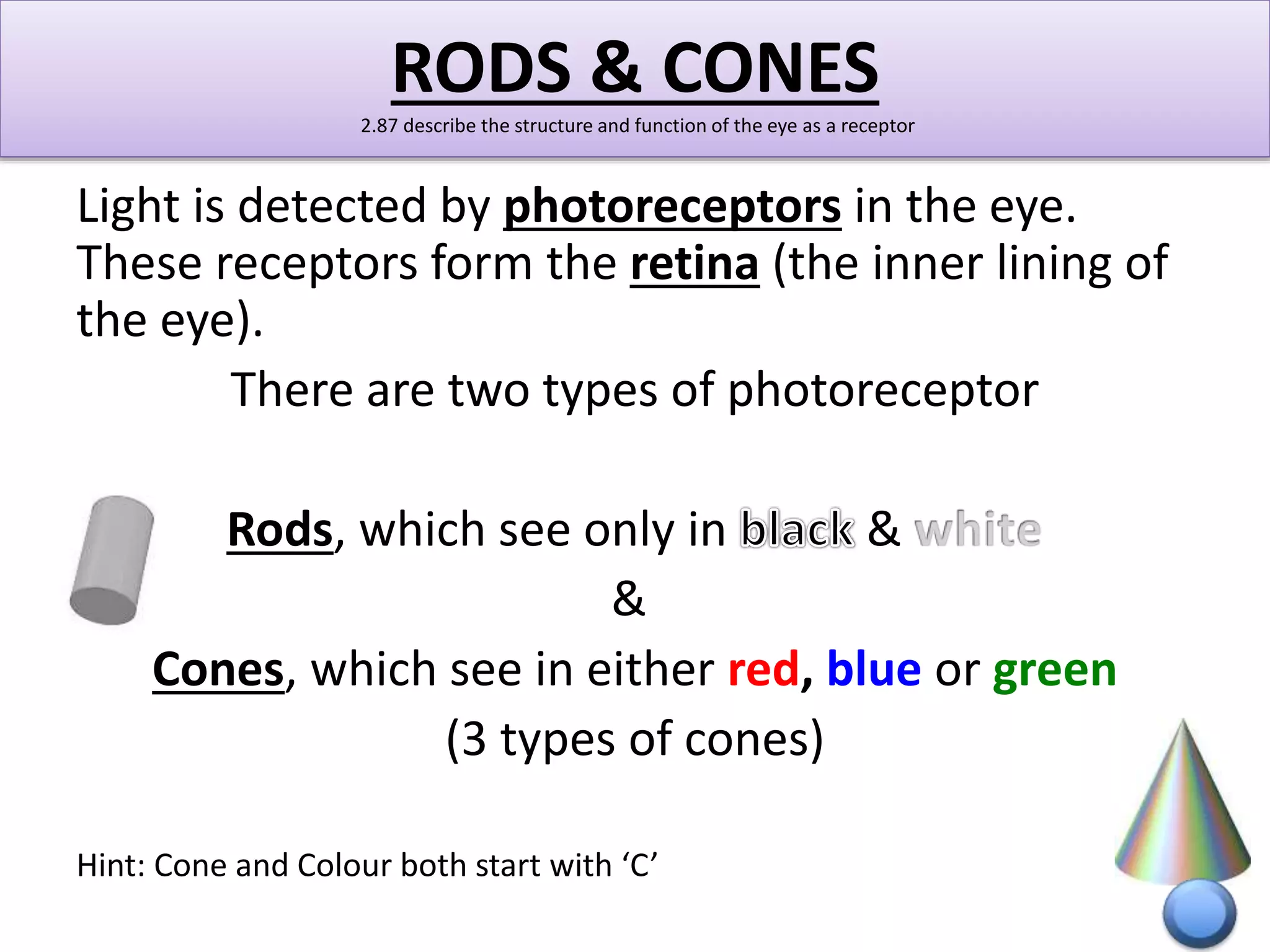 RODS & CONES

2.87 describe the structure and function of the eye as a receptor

Light is detected by photoreceptors in the eye. These receptors form the retina (the inner lining of the eye).

There are two types of photoreceptor

Rods, which see only in black & white

&

Cones, which see in either red, blue or green

(3 types of cones)

Hint: Cone and Colour both start with 'C'